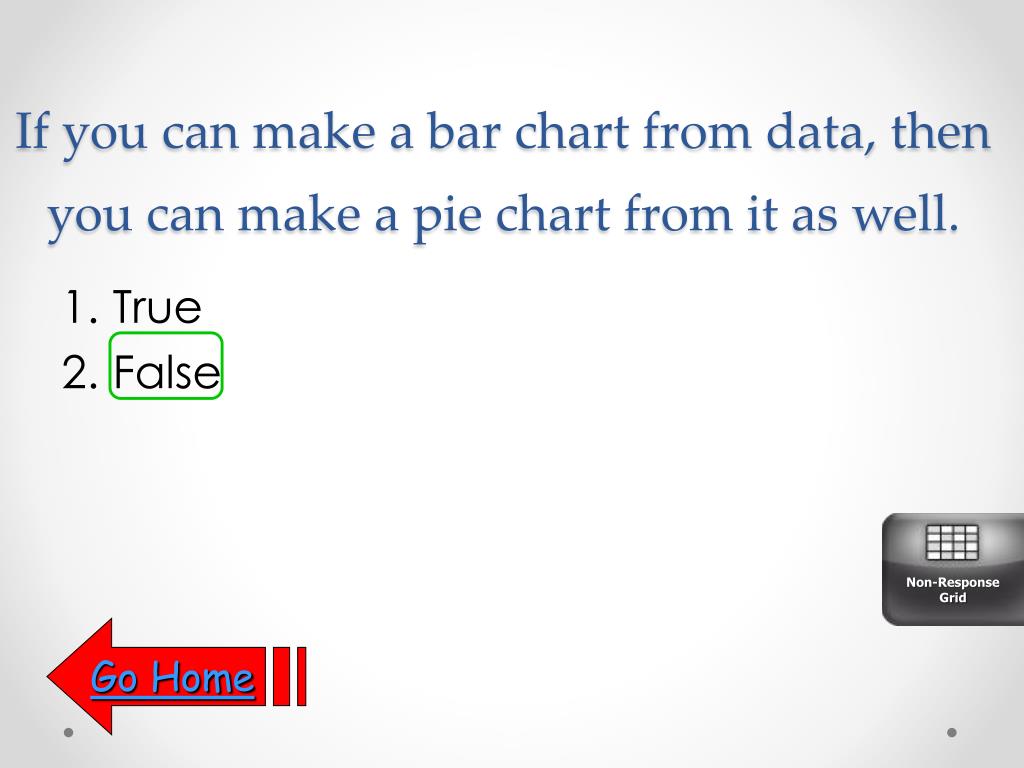 If you can make a bar chart from data, then you can make a pie chart from it as well.

1. True
2. False

Non-Response Grid

Go Home